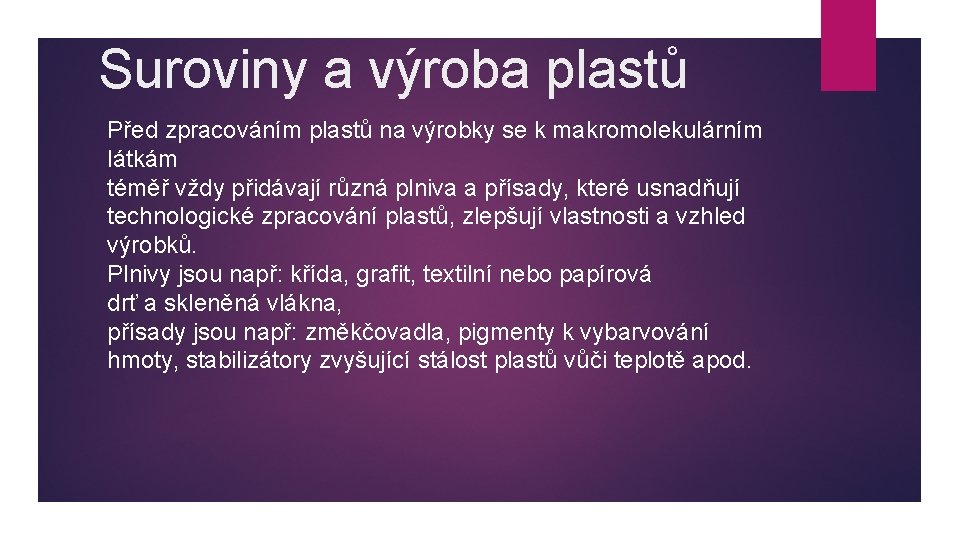 Suroviny a výroba plastů

Před zpracováním plastů na výrobky se k makromolekulárním látkám
téměř vždy přidávají různá plniva a přísady, které usnadňují technologické zpracování plastů, zlepšují vlastnosti a vzhled výrobků.
Plnivy jsou např: křída, grafit, textilní nebo papírová drť a skleněná vlákna,
přísady jsou např: změkčovadla, pigmenty k vybarvování hmoty, stabilizátory zvyšující stálost plastů vůči teplotě apod.